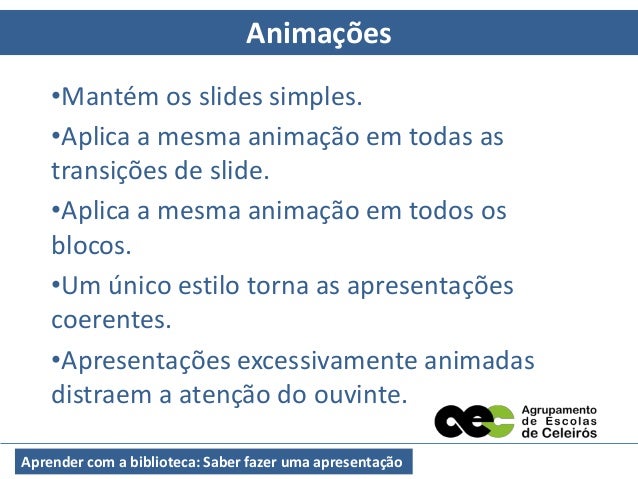 Animações

•Mantém os slides simples.

•Aplica a mesma animação em todas as transições de slide.

•Aplica a mesma animação em todos os blocos.

•Um único estilo torna as apresentações coerentes.

•Apresentações excessivamente animadas distraem a atenção do ouvinte.

aec Agrupamento de Escolas de Celeirós

Aprender com a biblioteca: Saber fazer uma apresentação